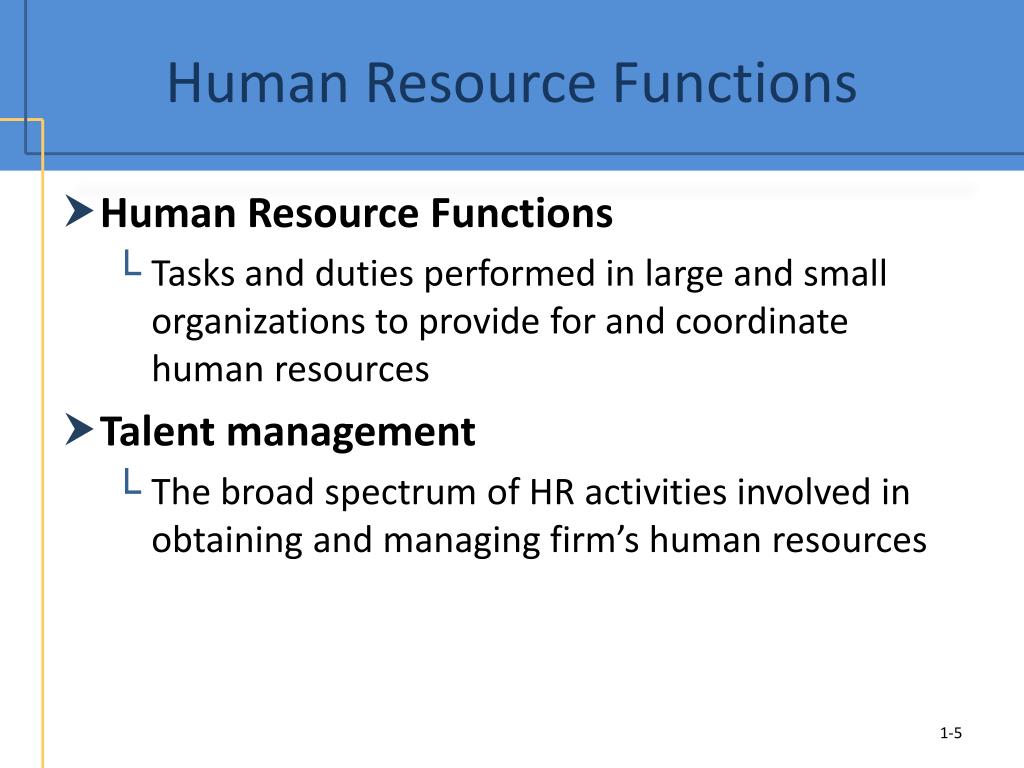 Human Resource Functions

Human Resource Functions

Tasks and duties performed in large and small organizations to provide for and coordinate human resources

Talent management

The broad spectrum of HR activities involved in obtaining and managing firm’s human resources

1-5